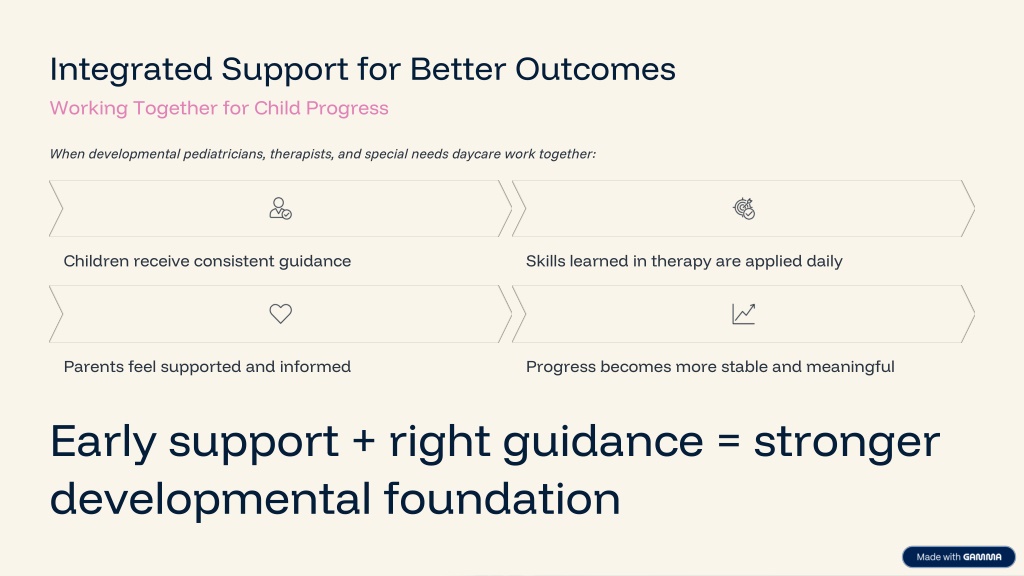 Integrated Support for Better Outcomes

Working Together for Child Progress

When developmental pediatricians, therapists, and special needs daycare work together:

Children receive consistent guidance

Skills learned in therapy are applied daily

Parents feel supported and informed

Progress becomes more stable and meaningful

Early support + right guidance = stronger developmental foundation

Made with GAMMA